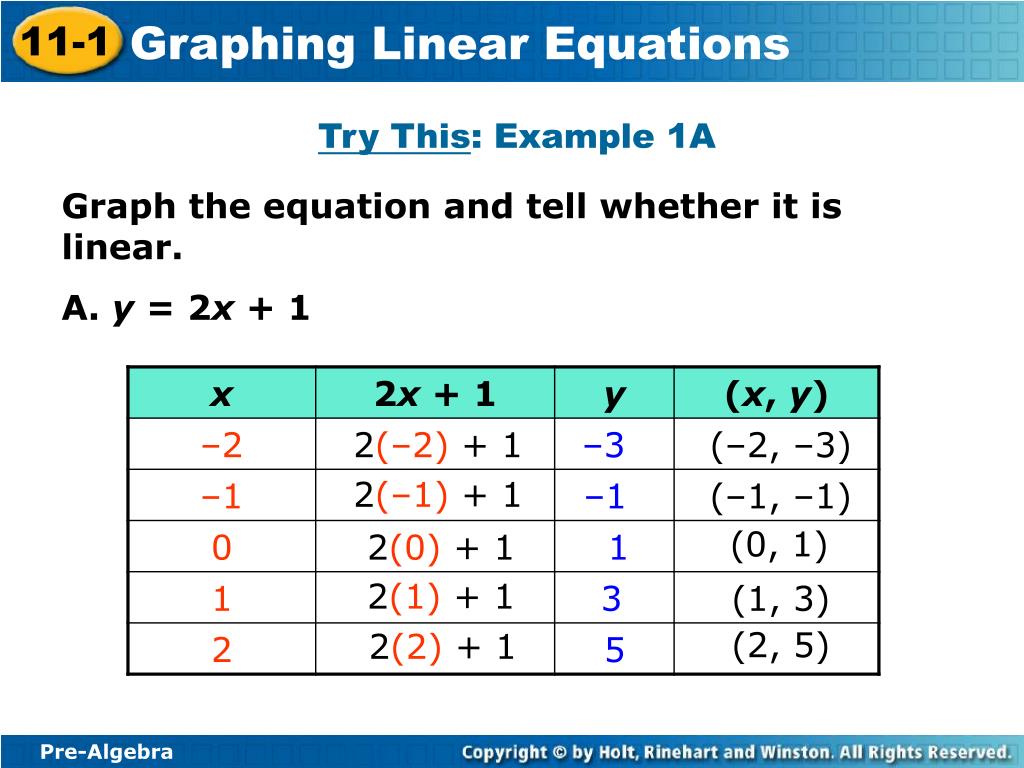 11-1 Graphing Linear Equations

Try This: Example 1A

Graph the equation and tell whether it is linear.

A. $y = 2x + 1$

| $x$ | $2x + 1$ | $y$ | $(x, y)$ |
|---|---|---|---|
| $-2$ | $2(-2) + 1$ | $-3$ | $(-2, -3)$ |
| $-1$ | $2(-1) + 1$ | $-1$ | $(-1, -1)$ |
| $0$ | $2(0) + 1$ | $1$ | $(0, 1)$ |
| $1$ | $2(1) + 1$ | $3$ | $(1, 3)$ |
| $2$ | $2(2) + 1$ | $5$ | $(2, 5)$ |

Pre-Algebra

Copyright © by Holt, Rinehart and Winston. All Rights Reserved.